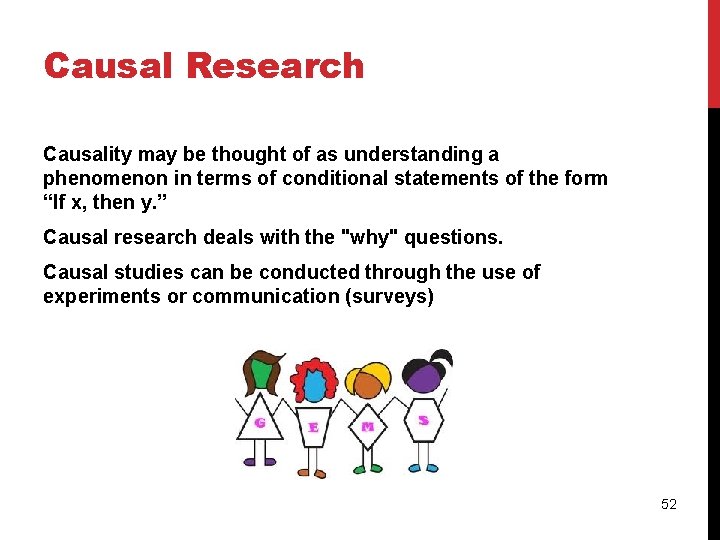 Causal Research

Causality may be thought of as understanding a phenomenon in terms of conditional statements of the form “If x, then y.”

Causal research deals with the "why" questions.

Causal studies can be conducted through the use of experiments or communication (surveys)

G E M S

52